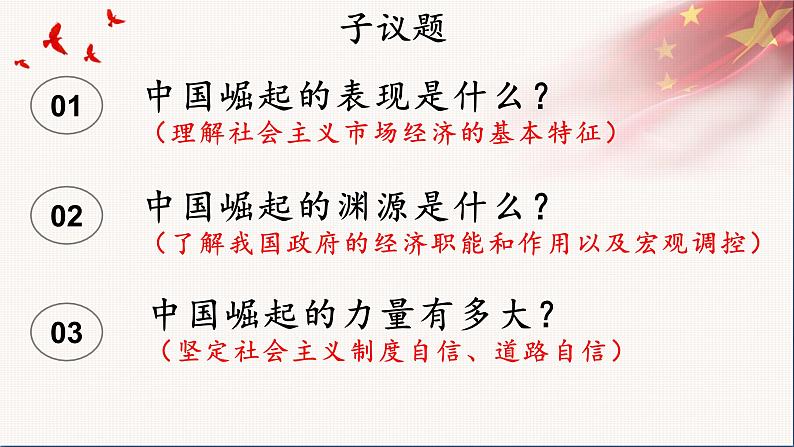 子议题

01

中国崛起的表现是什么？

（理解社会主义市场经济的基本特征）

02

中国崛起的渊源是什么？

（了解我国政府的经济职能和作用以及宏观调控）

03

中国崛起的力量有多大？

（坚定社会主义制度自信、道路自信）